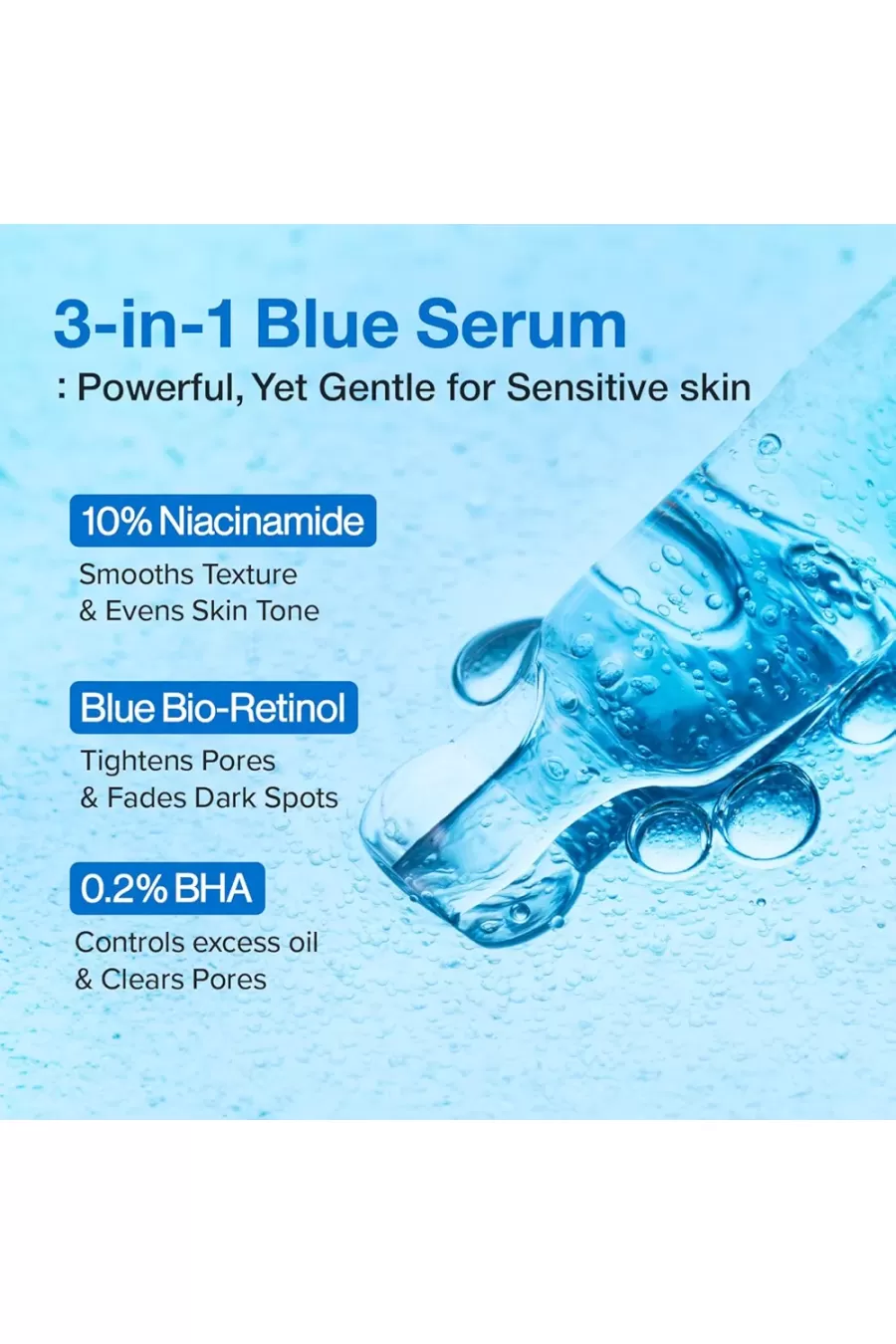 3-in-1 Blue Serum
: Powerful, Yet Gentle for Sensitive skin

10% Niacinamide
Smooths Texture & Evens Skin Tone

Blue Bio-Retinol
Tightens Pores & Fades Dark Spots

0.2% BHA
Controls excess oil & Clears Pores